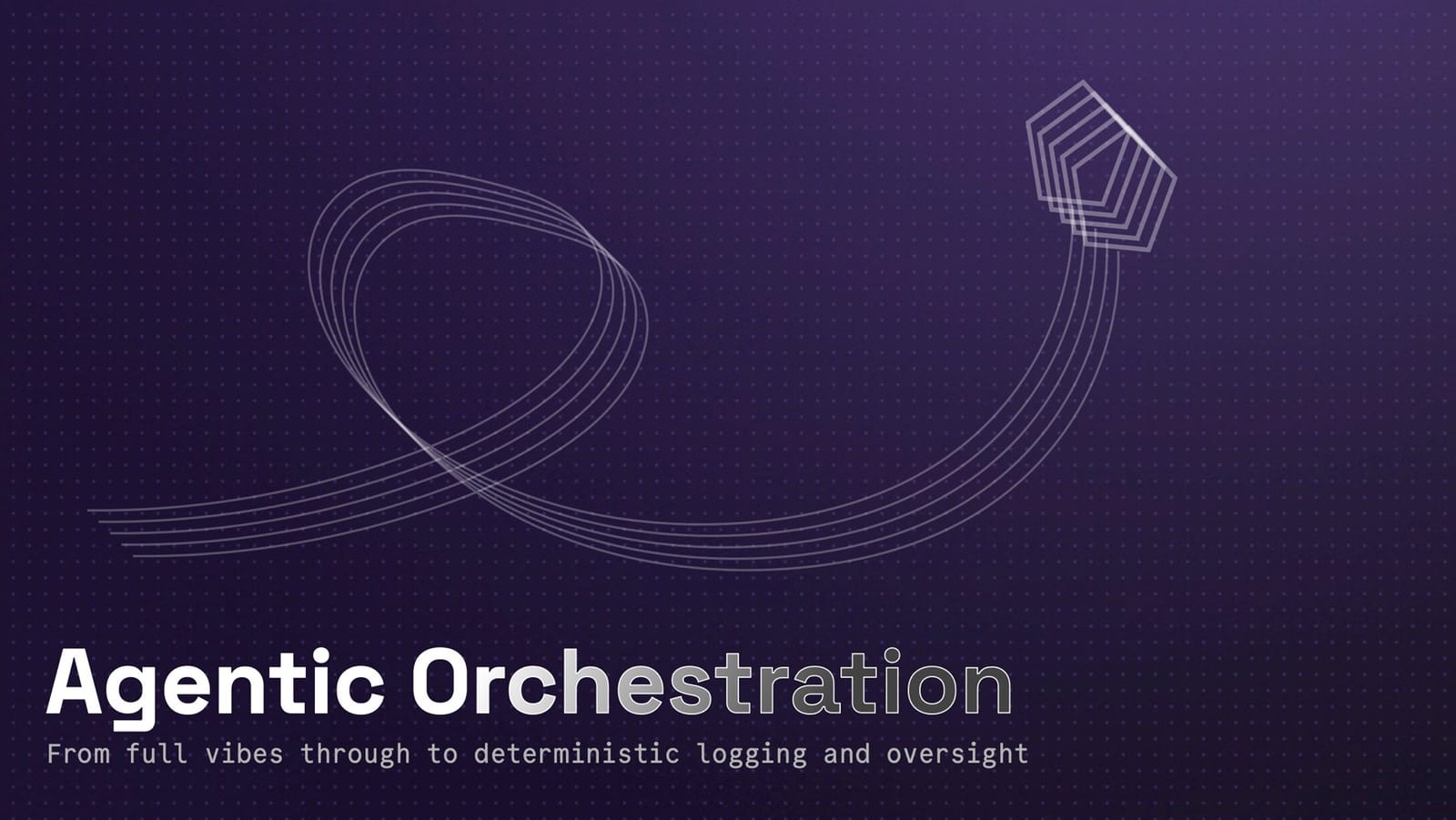 Agentic Orchestration

From full vibes through to deterministic logging and oversight